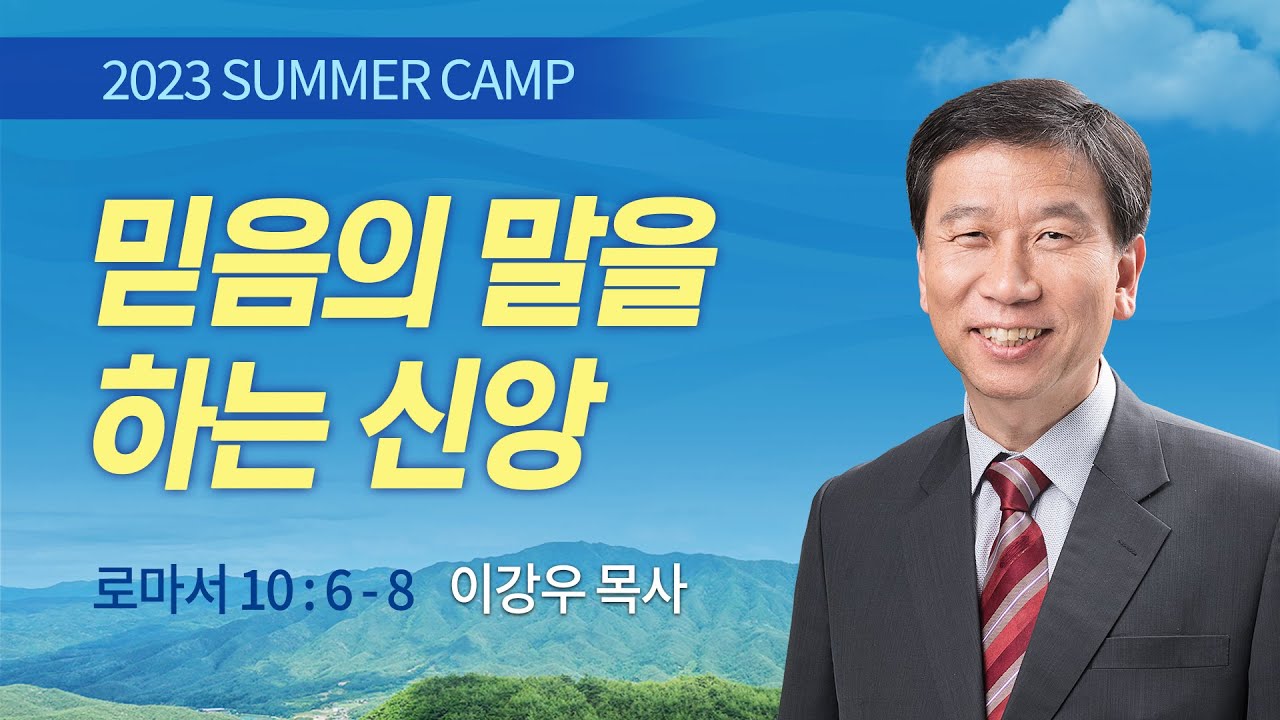 2023 SUMMER CAMP

믿음의 말을 하는 신앙

로마서 10 : 6 - 8 이강우 목사